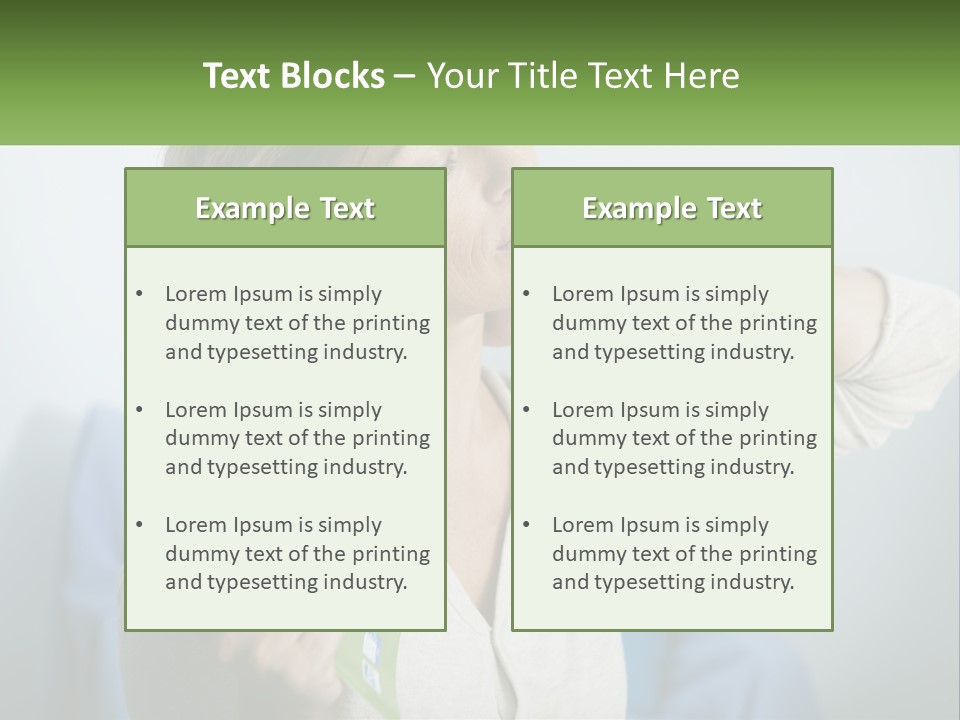 Text Blocks – Your Title Text Here

Example Text

• Lorem Ipsum is simply dummy text of the printing and typesetting industry.

• Lorem Ipsum is simply dummy text of the printing and typesetting industry.

• Lorem Ipsum is simply dummy text of the printing and typesetting industry.

Example Text

• Lorem Ipsum is simply dummy text of the printing and typesetting industry.

• Lorem Ipsum is simply dummy text of the printing and typesetting industry.

• Lorem Ipsum is simply dummy text of the printing and typesetting industry.